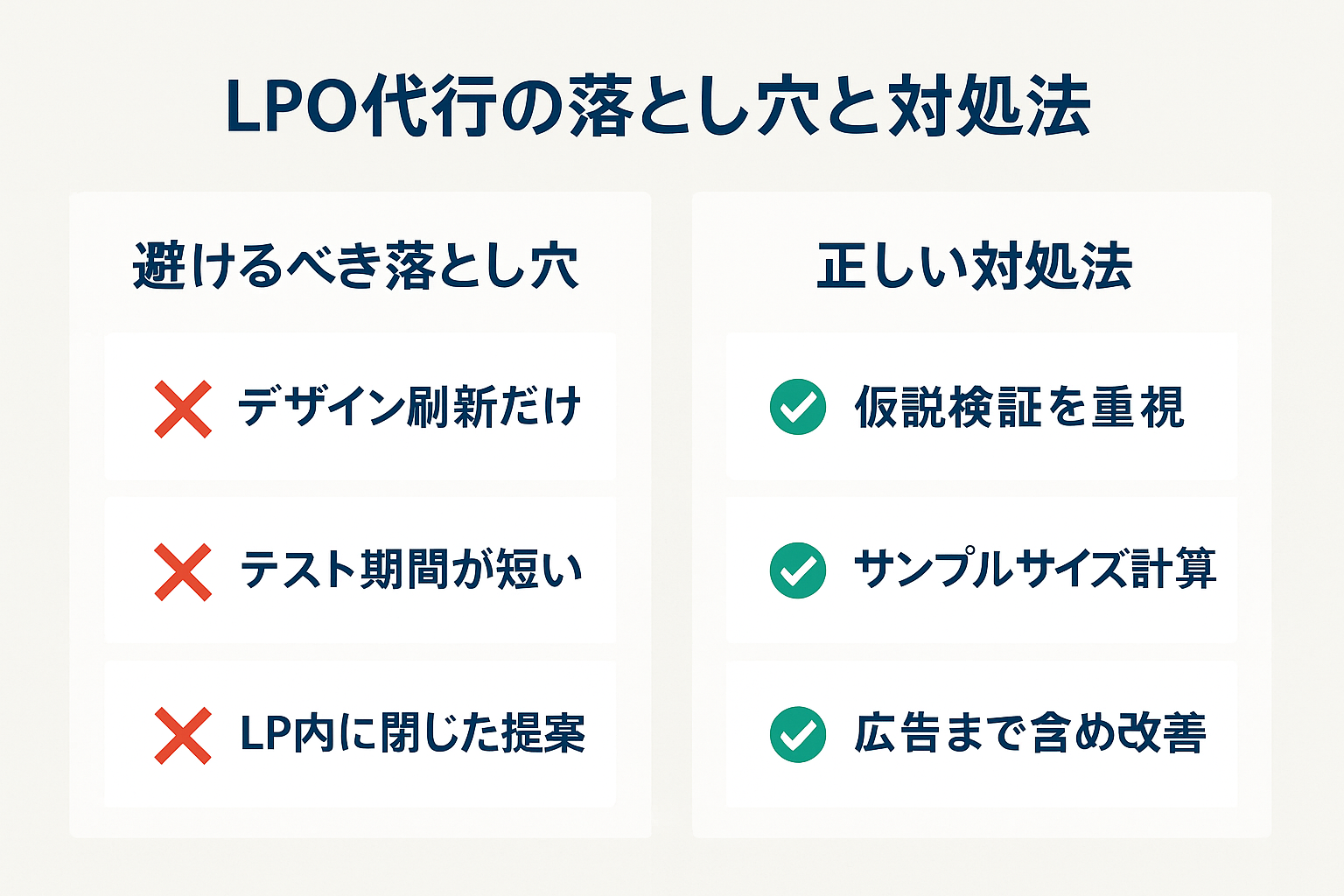 LPO代行の落とし穴と対処法

避けるべき落とし穴

デザイン刷新だけ

テスト期間が短い

LP内に閉じた提案

正しい対処法

仮説検証を重視

サンプルサイズ計算

広告まで含め改善